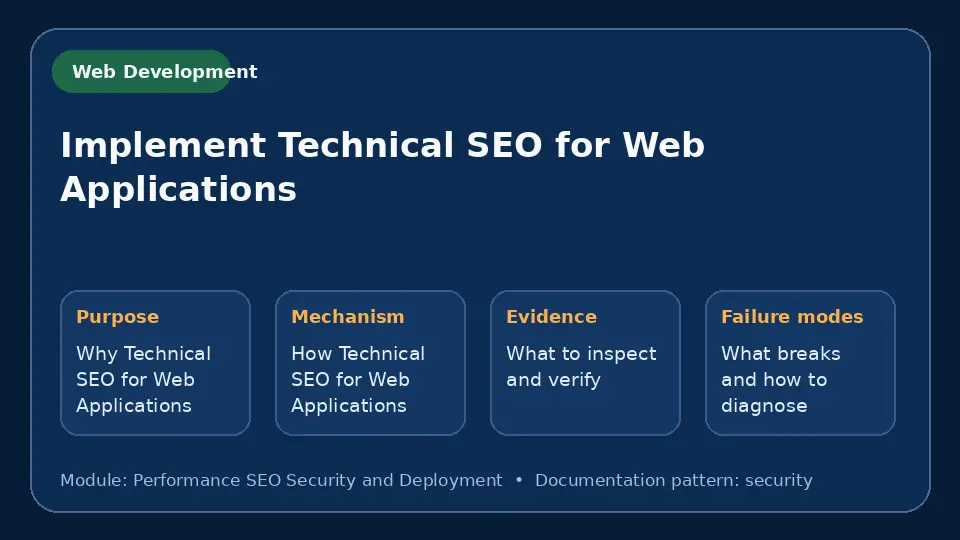 Web Development

Implement Technical SEO for Web Applications

Purpose

Why Technical SEO for Web Applications

Mechanism

How Technical SEO for Web Applications

Evidence

What to inspect and verify

Failure modes

What breaks and how to diagnose

Module: Performance SEO Security and Deployment • Documentation pattern: security